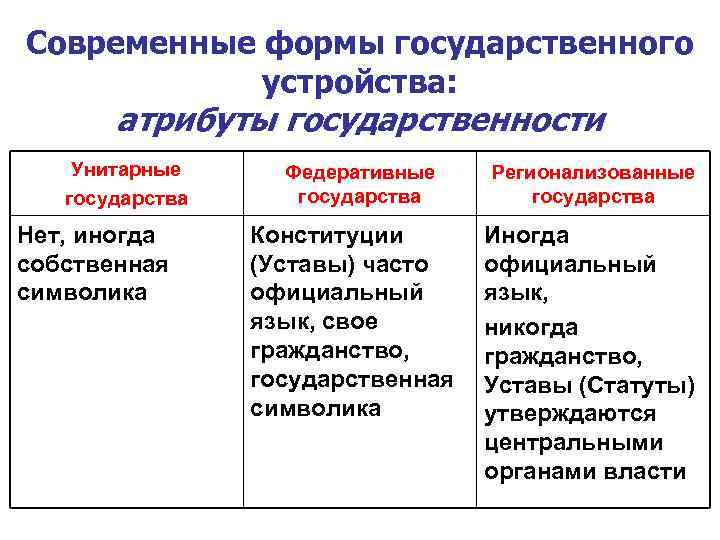 Современные формы государственного устройства:
атрибуты государственности

| Унитарные государства | Федеративные государства | Регионализованные государства |
|---|---|---|
| Нет, иногда собственная символика | Конституции (Уставы) часто официальный язык, свое гражданство, государственная символика | Иногда официальный язык, никогда гражданство, Уставы (Статуты) утверждаются центральными органами власти |